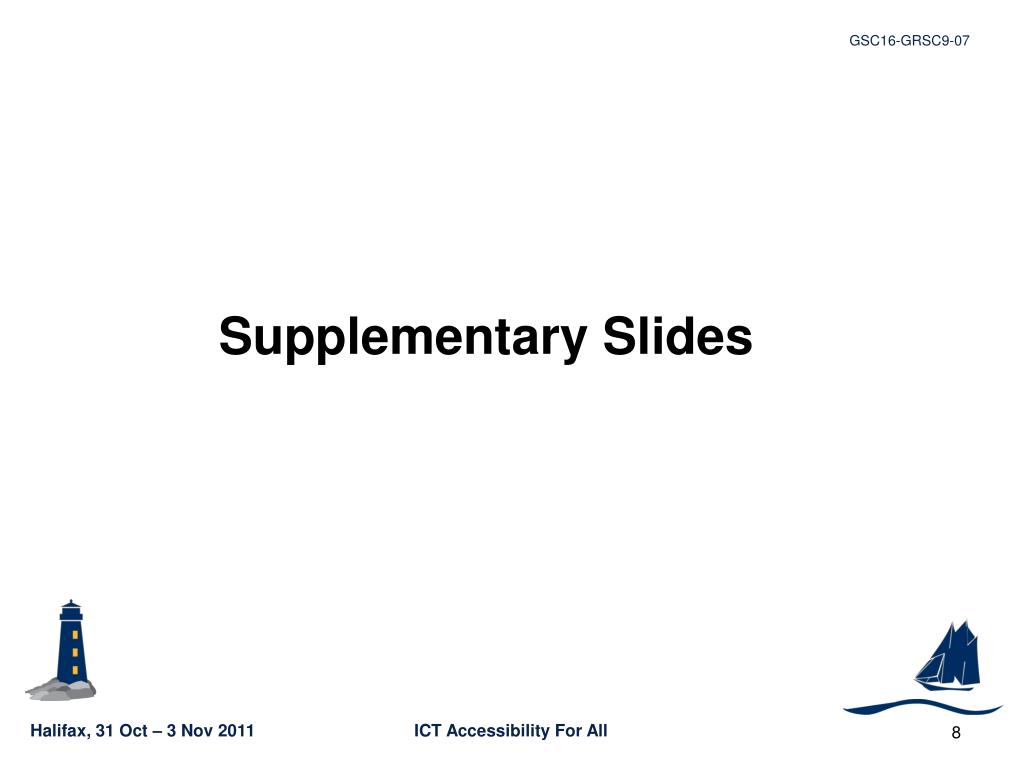 GSC16-GRSC9-07

Supplementary Slides

Halifax, 31 Oct – 3 Nov 2011

ICT Accessibility For All

8